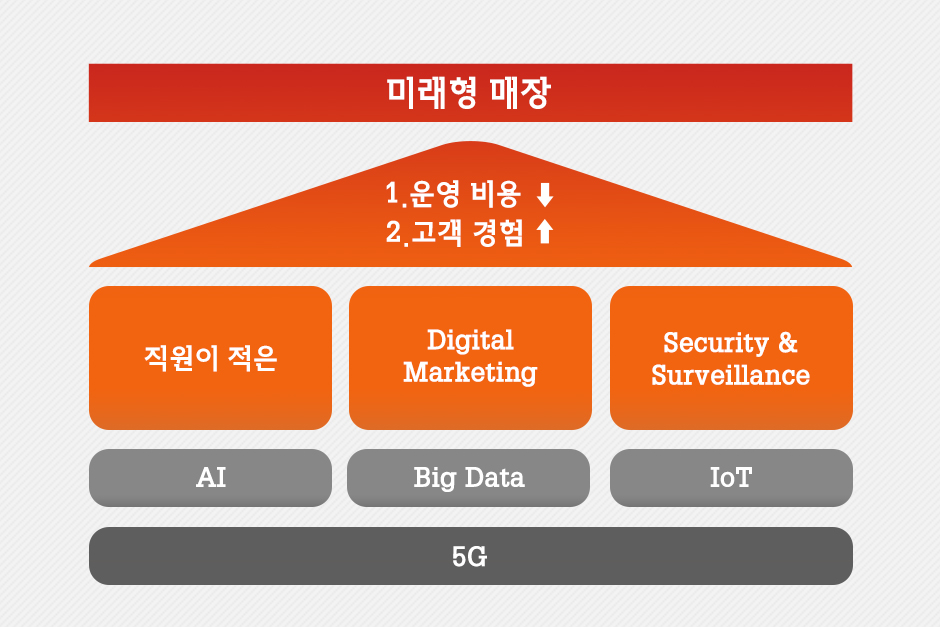 미래형 매장

1.운영 비용 ⬇
2.고객 경험 ⬆

직원이 적은

Digital Marketing

Security & Surveillance

AI

Big Data

IoT

5G